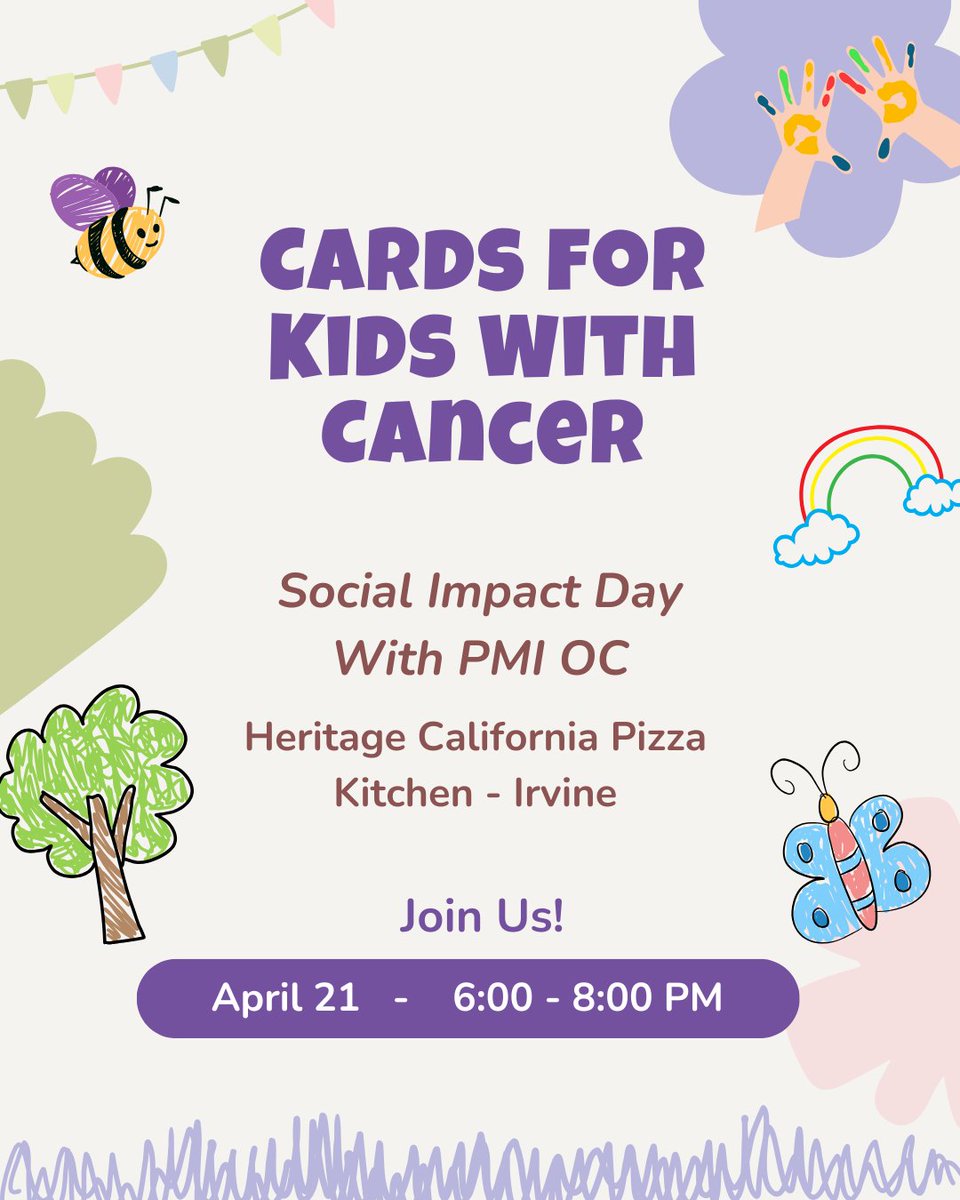 CARDS FOR KIDS WITH CANCER

Social Impact Day With PMI OC

Heritage California Pizza Kitchen - Irvine

Join Us!

April 21 - 6:00 - 8:00 PM